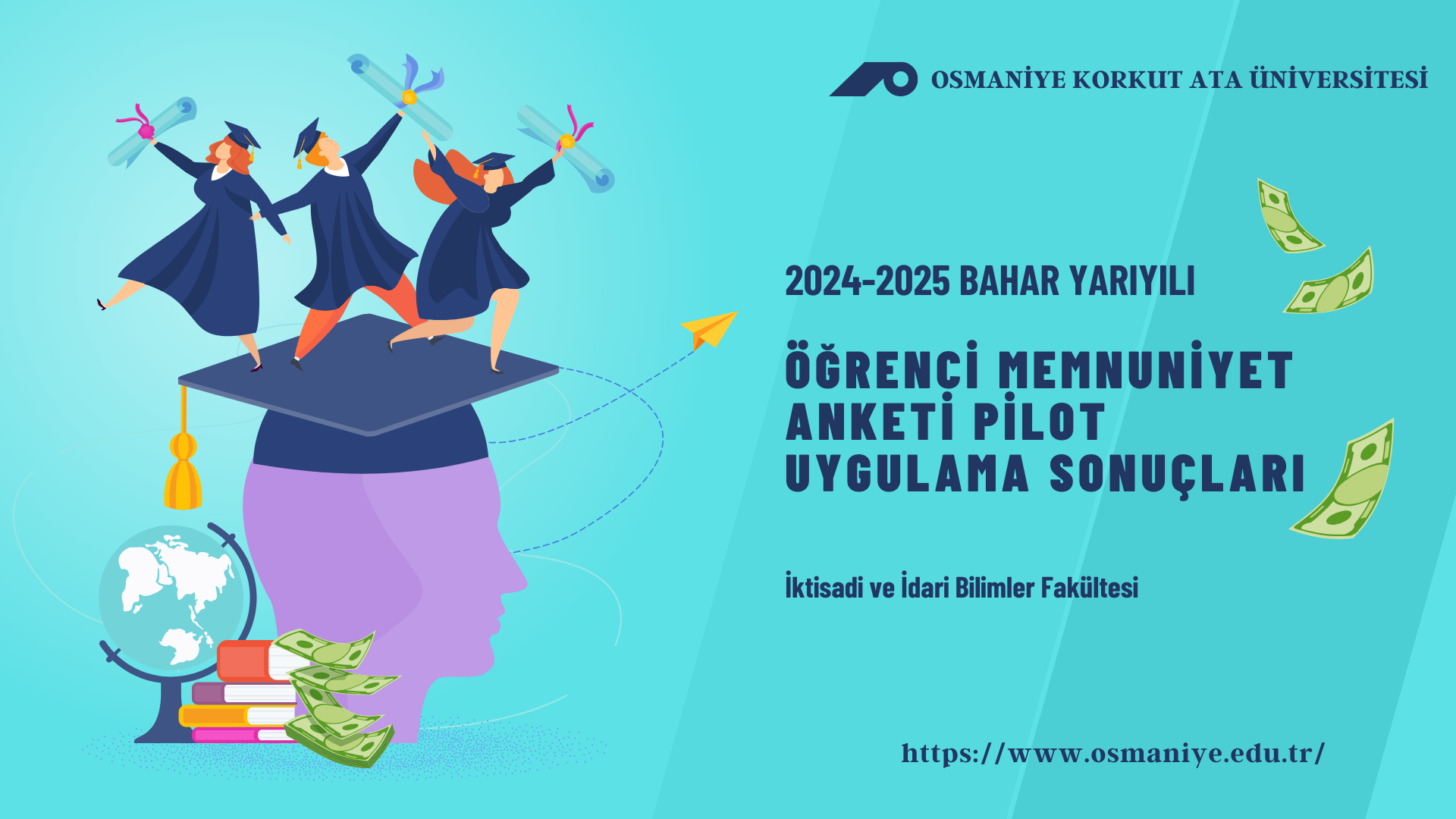 OSMANİYE KORKUT ATA ÜNİVERSİTESİ

2024-2025 BAHAR YARIYILI

ÖĞRENCİ MEMNUNİYET ANKETİ PİLOT UYGULAMA SONUÇLARI

İktisadi ve İdari Bilimler Fakültesi

https://www.osmaniye.edu.tr/